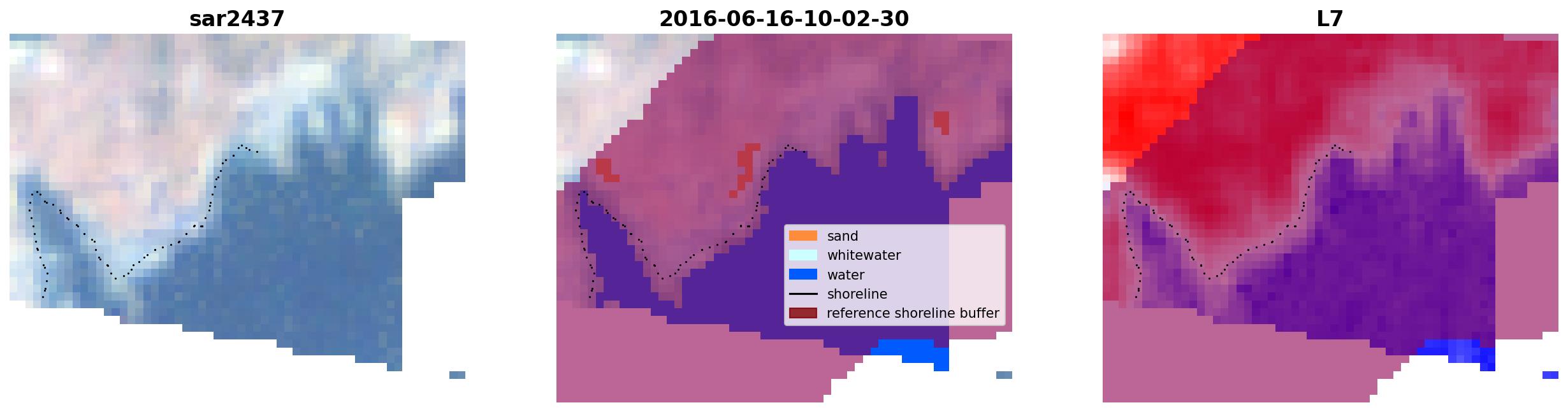 sar2437

2016-06-16-10-02-30

sand
whitewater
water
shoreline
reference shoreline buffer

L7